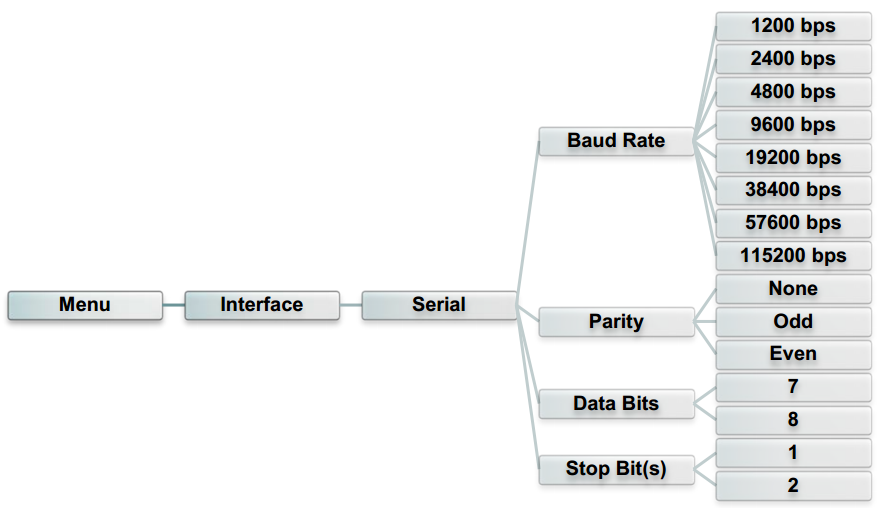 Menu
Interface
Serial
Baud Rate
1200 bps
2400 bps
4800 bps
9600 bps
19200 bps
38400 bps
57600 bps
115200 bps
Parity
None
Odd
Even
Data Bits
7
8
Stop Bit(s)
1
2